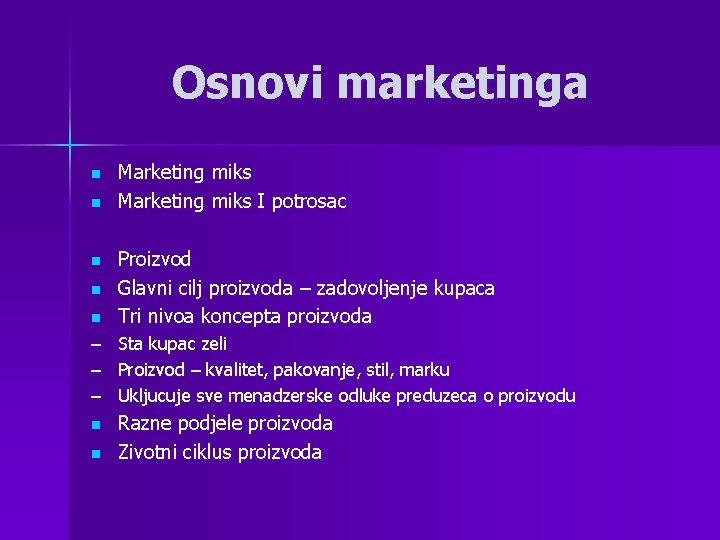 Osnovi marketinga

- Marketing miks
- Marketing miks I potrosac

- Proizvod
- Glavni cilj proizvoda – zadovoljenje kupaca
- Tri nivoa koncepta proizvoda
– Sta kupac zeli
– Proizvod – kvalitet, pakovanje, stil, marku
– Ukljucuje sve menadzerske odluke preduzeca o proizvodu
- Razne podjele proizvoda
- Zivotni ciklus proizvoda